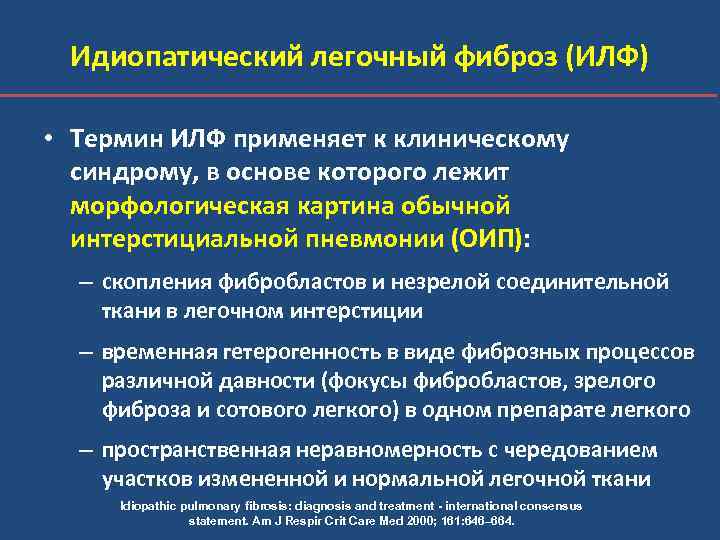 Идиопатический легочный фиброз (ИЛФ)

• Термин ИЛФ применяет к клиническому синдрому, в основе которого лежит морфологическая картина обычной интерстициальной пневмонии (ОИП):

– скопления фибробластов и незрелой соединительной ткани в легочном интерстиции

– временная гетерогенность в виде фиброзных процессов различной давности (фокусы фибробластов, зрелого фиброза и сотового легкого) в одном препарате легкого

– пространственная неравномерность с чередованием участков измененной и нормальной легочной ткани

Idiopathic pulmonary fibrosis: diagnosis and treatment - international consensus statement. Am J Respir Crit Care Med 2000; 161:646–664.